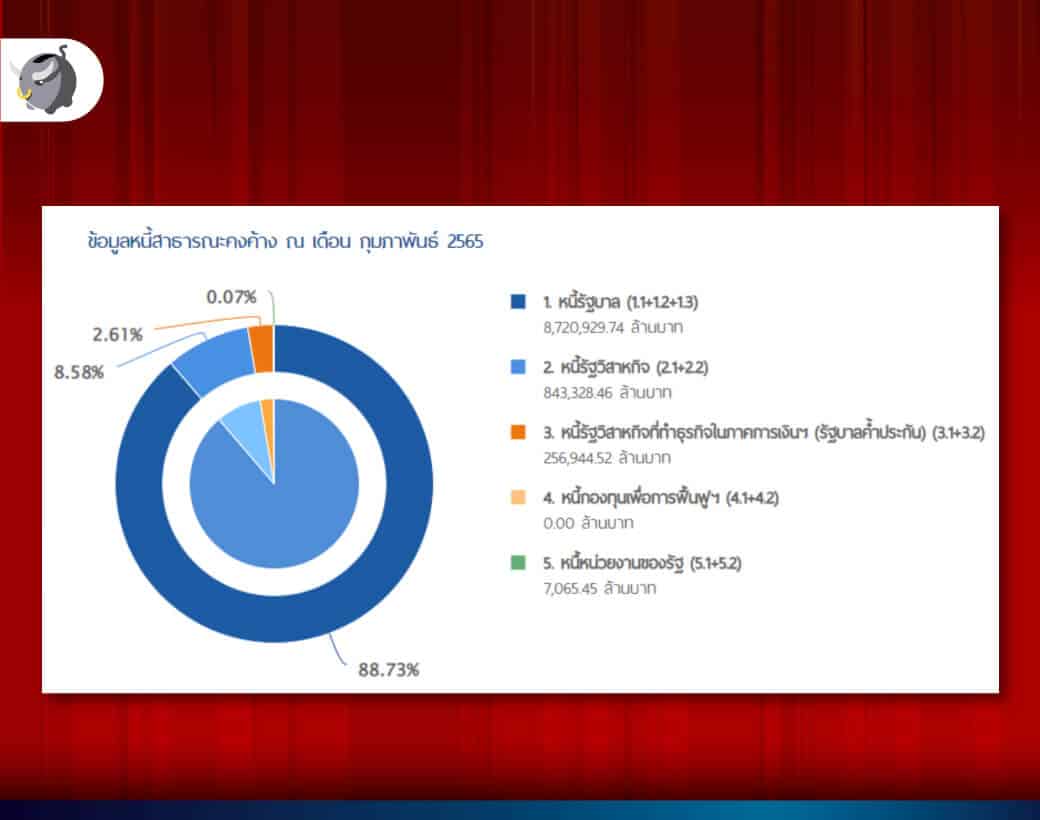 ข้อมูลหนี้สาธารณะคงค้าง ณ เดือน กุมภาพันธ์ 2565

0.07%

2.61%

8.58%

88.73%

1. หนี้รัฐบาล (1.1+1.2+1.3)
8,720,929.74 ล้านบาท

2. หนี้รัฐวิสาหกิจ (2.1+2.2)
843,328.46 ล้านบาท

3. หนี้รัฐวิสาหกิจที่ทำธุรกิจในภาคการเงินฯ (รัฐบาลค้ำประกัน) (3.1+3.2)
256,944.52 ล้านบาท

4. หนี้กองทุนเพื่อการฟื้นฟูฯ (4.1+4.2)
0.00 ล้านบาท

5. หนี้หน่วยงานของรัฐ (5.1+5.2)
7,065.45 ล้านบาท